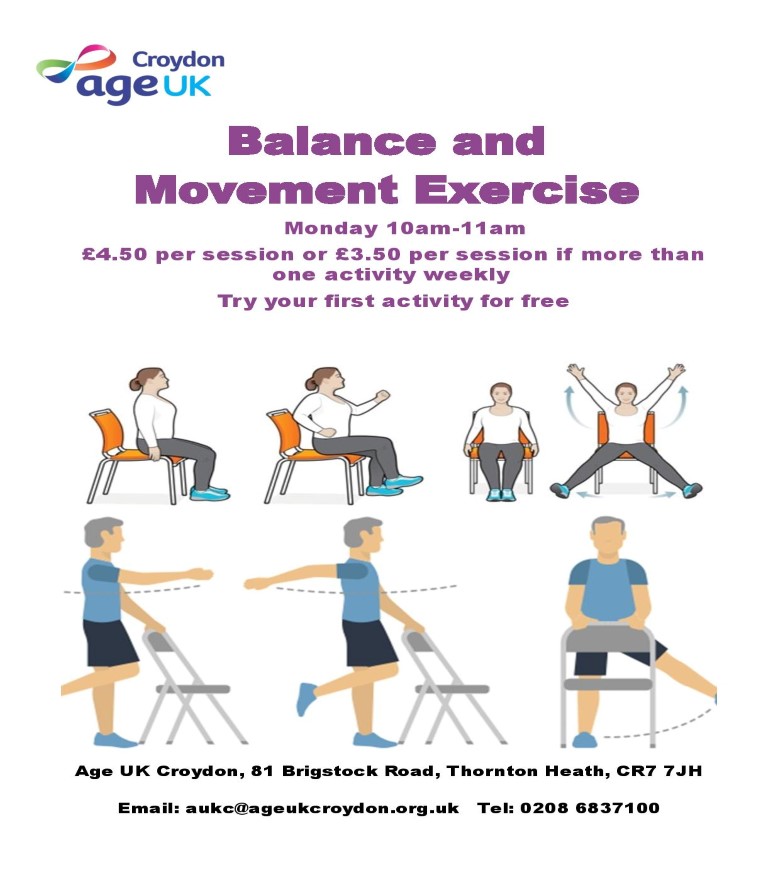 Croydon
age UK

Balance and Movement Exercise

Monday 10am-11am

£4.50 per session or £3.50 per session if more than one activity weekly

Try your first activity for free

Age UK Croydon, 81 Brigstock Road, Thornton Heath, CR7 7JH

Email: aukc@ageukcroydon.org.uk Tel: 0208 6837100